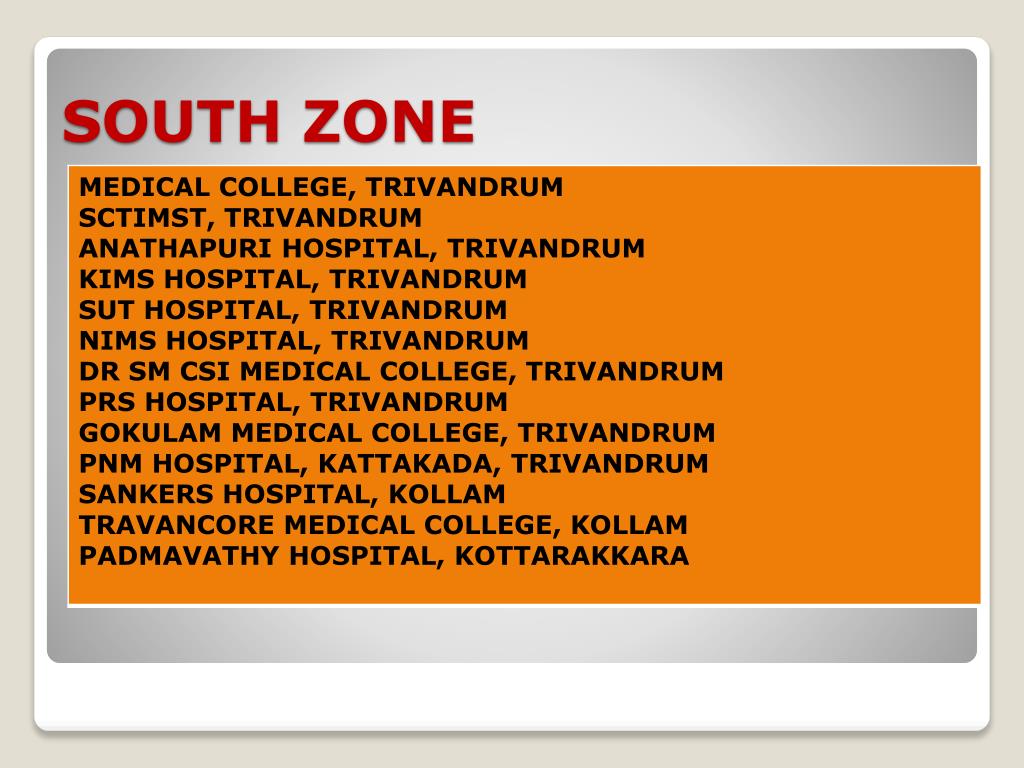 SOUTH ZONE

MEDICAL COLLEGE, TRIVANDRUM
SCTIMST, TRIVANDRUM
ANATHAPURI HOSPITAL, TRIVANDRUM
KIMS HOSPITAL, TRIVANDRUM
SUT HOSPITAL, TRIVANDRUM
NIMS HOSPITAL, TRIVANDRUM
DR SM CSI MEDICAL COLLEGE, TRIVANDRUM
PRS HOSPITAL, TRIVANDRUM
GOKULAM MEDICAL COLLEGE, TRIVANDRUM
PNM HOSPITAL, KATTAKADA, TRIVANDRUM
SANKERS HOSPITAL, KOLLAM
TRAVANCORE MEDICAL COLLEGE, KOLLAM
PADMAVATHY HOSPITAL, KOTTARAKKARA